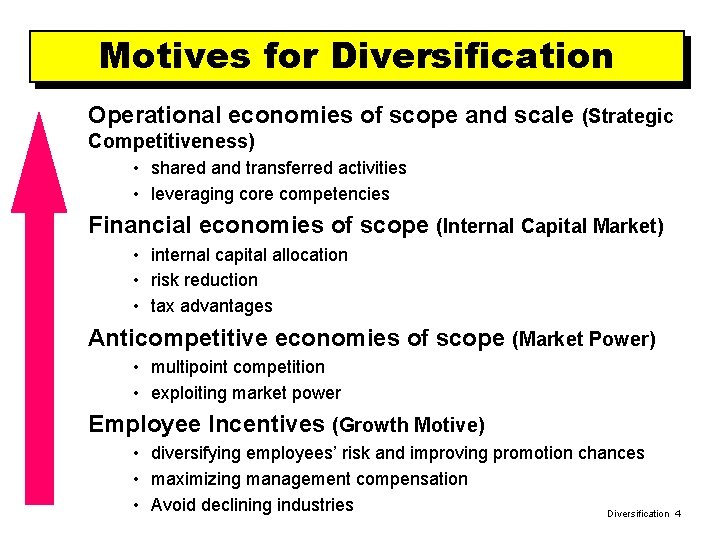 Motives for Diversification

Operational economies of scope and scale (Strategic Competitiveness)

• shared and transferred activities
• leveraging core competencies

Financial economies of scope (Internal Capital Market)

• internal capital allocation
• risk reduction
• tax advantages

Anticompetitive economies of scope (Market Power)

• multipoint competition
• exploiting market power

Employee Incentives (Growth Motive)

• diversifying employees' risk and improving promotion chances
• maximizing management compensation
• Avoid declining industries

Diversification 4